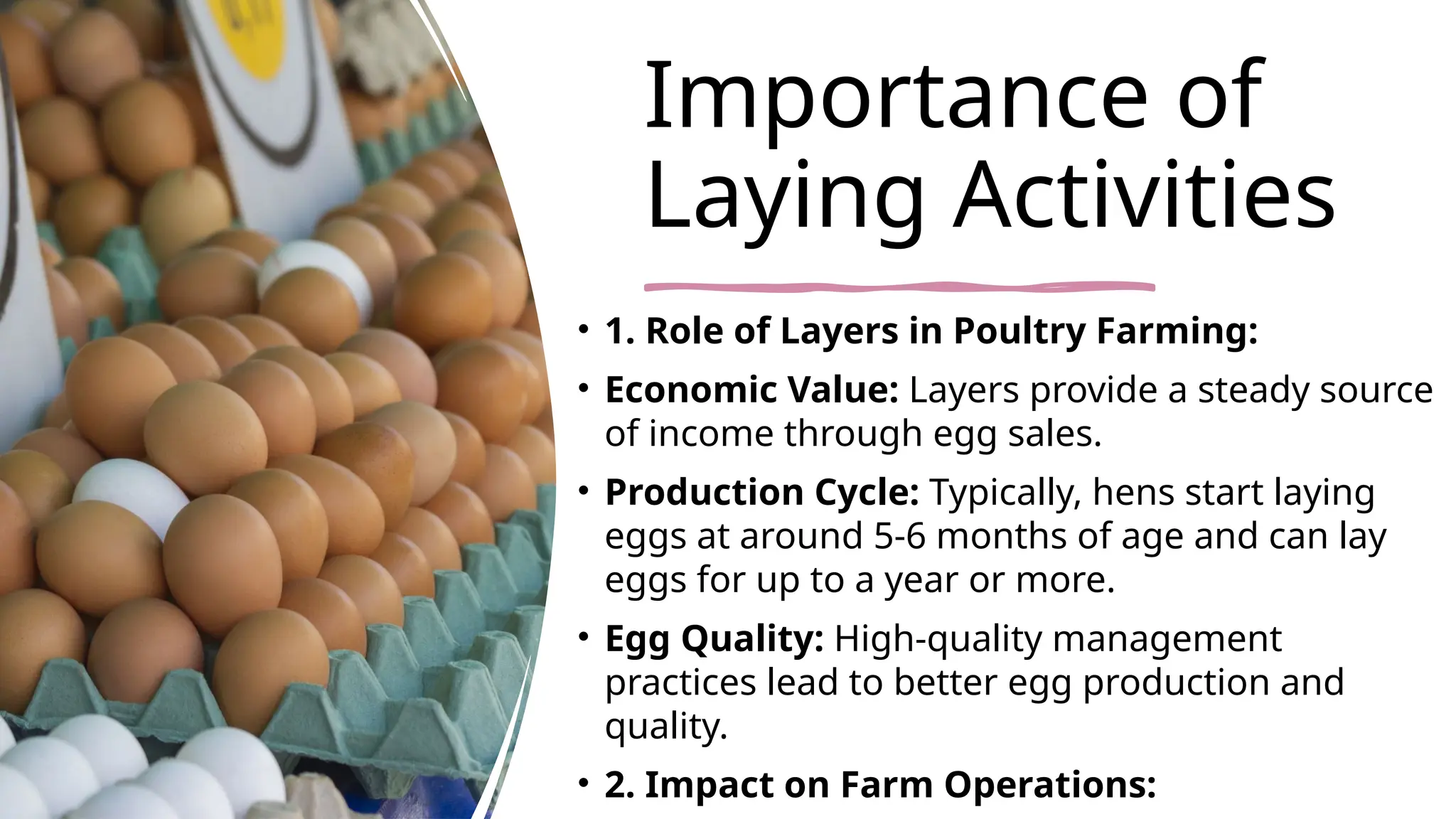 Importance of Laying Activities

• 1. Role of Layers in Poultry Farming:

• Economic Value: Layers provide a steady source of income through egg sales.

• Production Cycle: Typically, hens start laying eggs at around 5-6 months of age and can lay eggs for up to a year or more.

• Egg Quality: High-quality management practices lead to better egg production and quality.

• 2. Impact on Farm Operations: